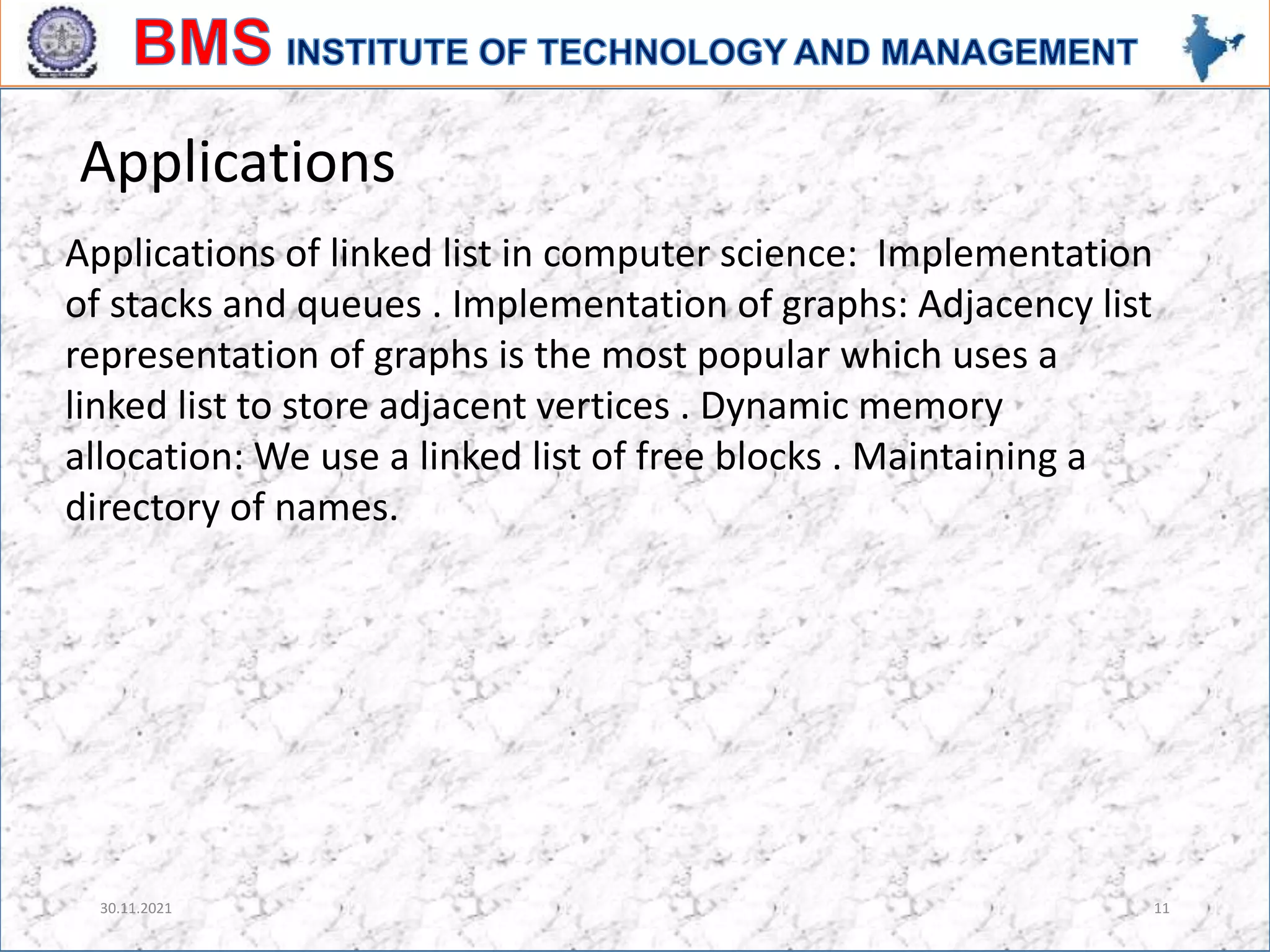 BMS INSTITUTE OF TECHNOLOGY AND MANAGEMENT

Applications

Applications of linked list in computer science: Implementation of stacks and queues . Implementation of graphs: Adjacency list representation of graphs is the most popular which uses a linked list to store adjacent vertices . Dynamic memory allocation: We use a linked list of free blocks . Maintaining a directory of names.

30.11.2021

11